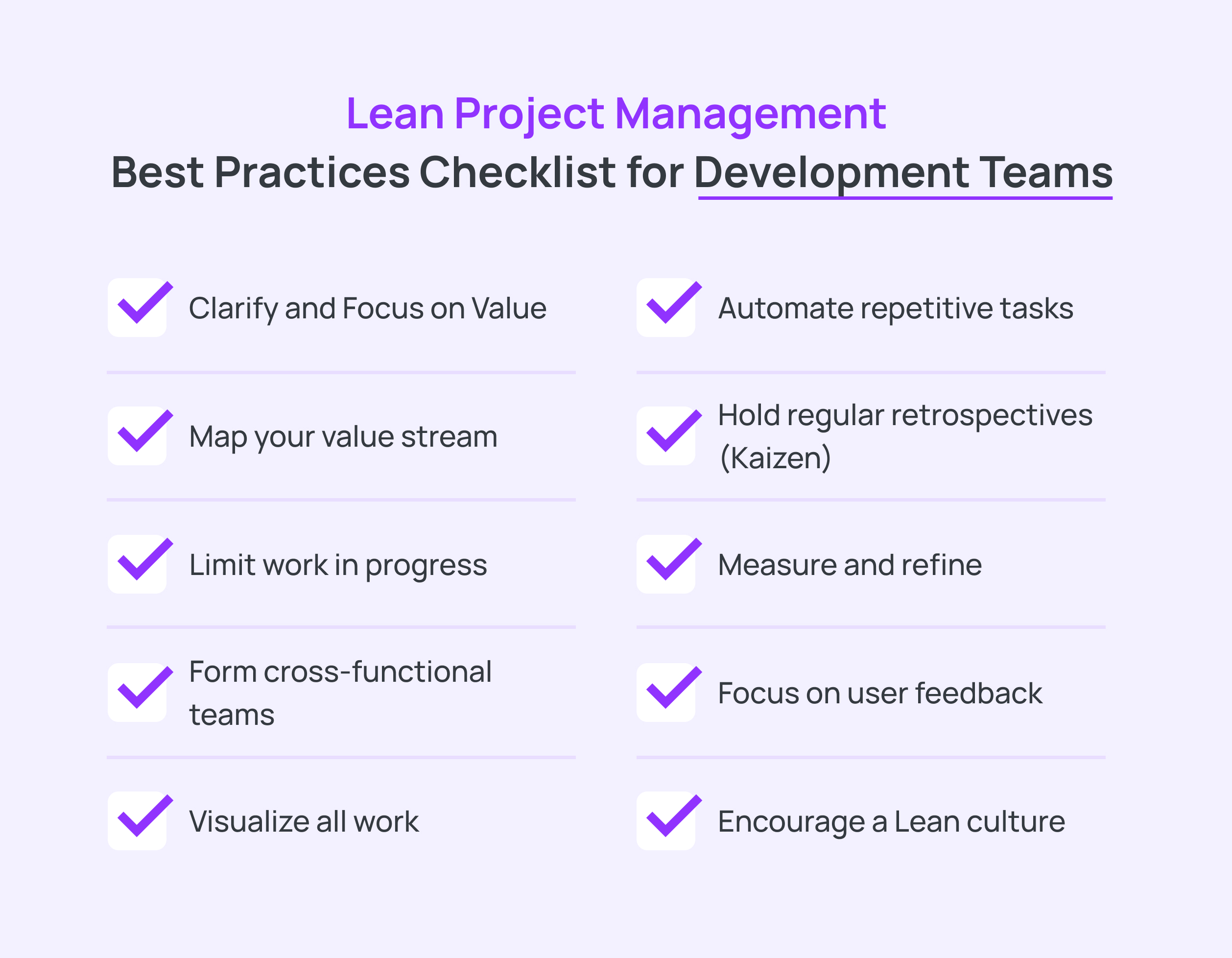 Lean Project Management
Best Practices Checklist for Development Teams

Clarify and Focus on Value

Map your value stream

Limit work in progress

Form cross-functional teams

Visualize all work

Automate repetitive tasks

Hold regular retrospectives (Kaizen)

Measure and refine

Focus on user feedback

Encourage a Lean culture